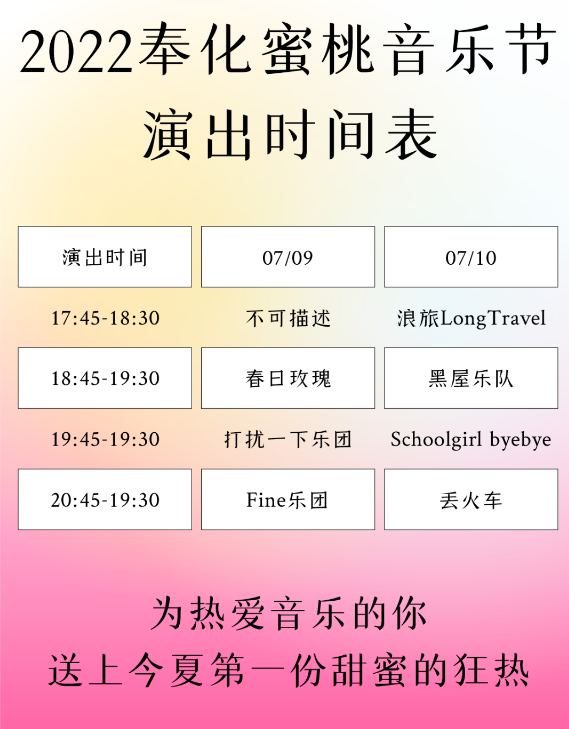 2022奉化蜜桃音乐节
演出时间表

| 演出时间 | 07/09 | 07/10 |
|---|---|---|
| 17:45-18:30 | 不可描述 | 浪旅LongTravel |
| 18:45-19:30 | 春日玫瑰 | 黑屋乐队 |
| 19:45-19:30 | 打扰一下乐团 | Schoolgirl byebye |
| 20:45-19:30 | Fine乐团 | 丢火车 |

为热爱音乐的你
送上今夏第一份甜蜜的狂热